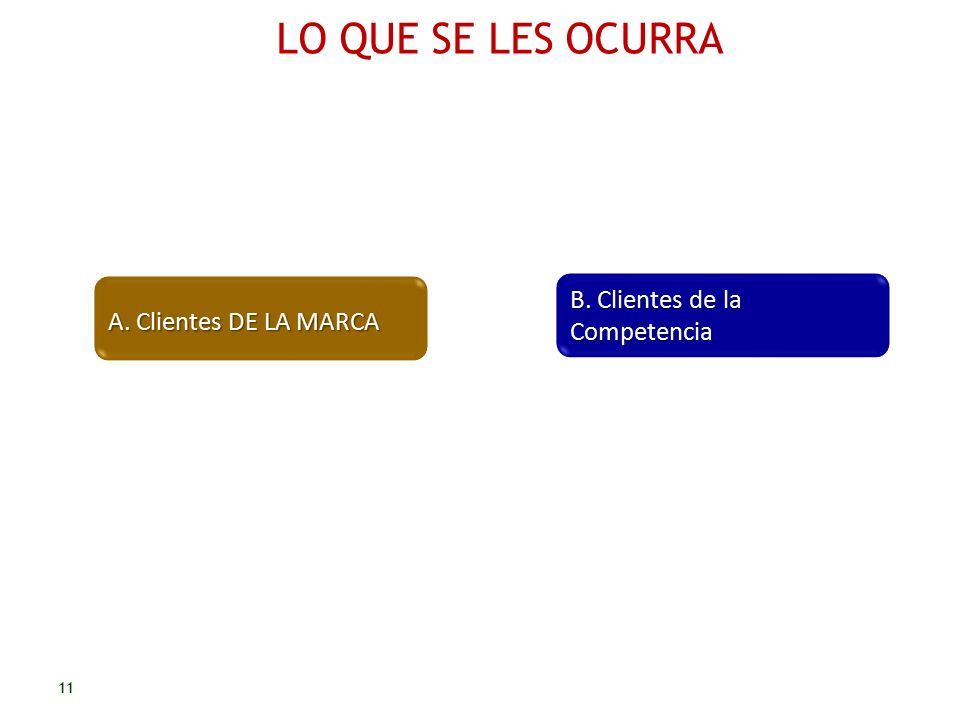 LO QUE SE LES OCURRA

A. Clientes DE LA MARCA

B. Clientes de la Competencia

11